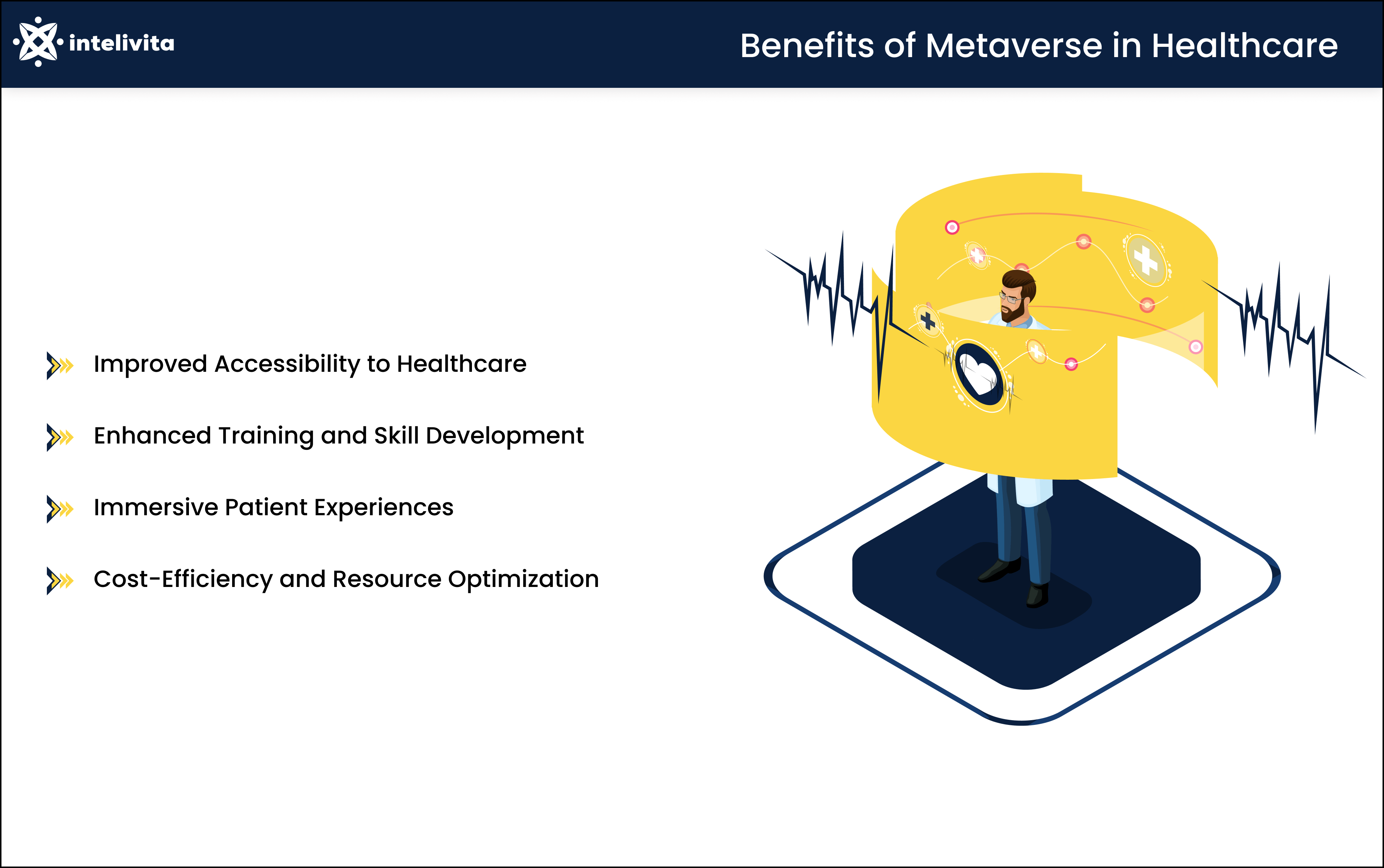 intelivita

Benefits of Metaverse in Healthcare

Improved Accessibility to Healthcare

Enhanced Training and Skill Development

Immersive Patient Experiences

Cost-Efficiency and Resource Optimization